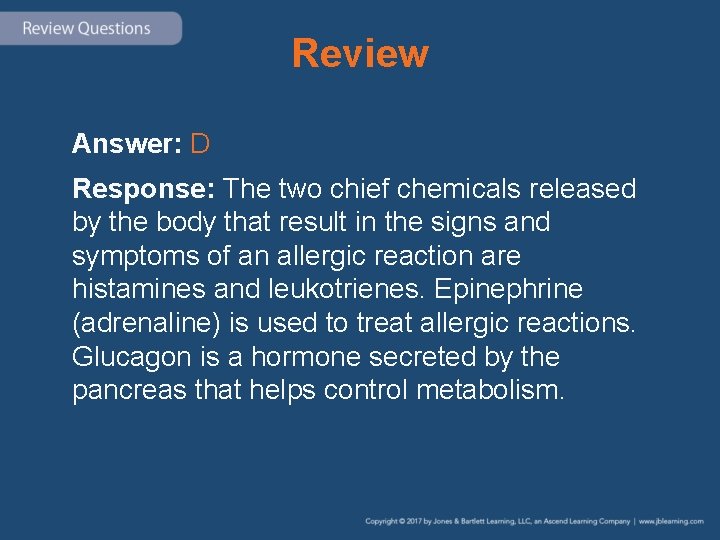 Review Questions

Review

Answer: D

Response: The two chief chemicals released by the body that result in the signs and symptoms of an allergic reaction are histamines and leukotrienes. Epinephrine (adrenaline) is used to treat allergic reactions. Glucagon is a hormone secreted by the pancreas that helps control metabolism.

Copyright © 2017 by Jones & Bartlett Learning, LLC, an Ascend Learning Company | www.jblearning.com